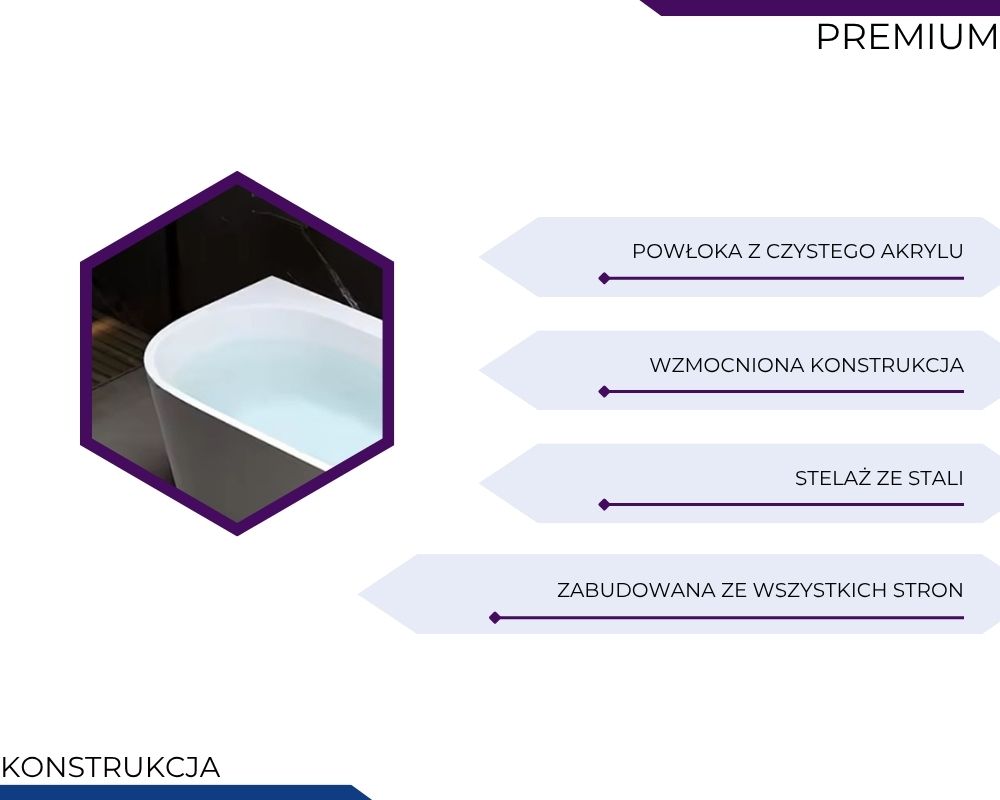 PREMIUM

POWŁOKA Z CZYSTEGO AKRYLU

WZMOCNIONA KONSTRUKCJA

STELAŻ ZE STALI

ZABUDOWANA ZE WSZYSTKICH STRON

KONSTRUKCJA